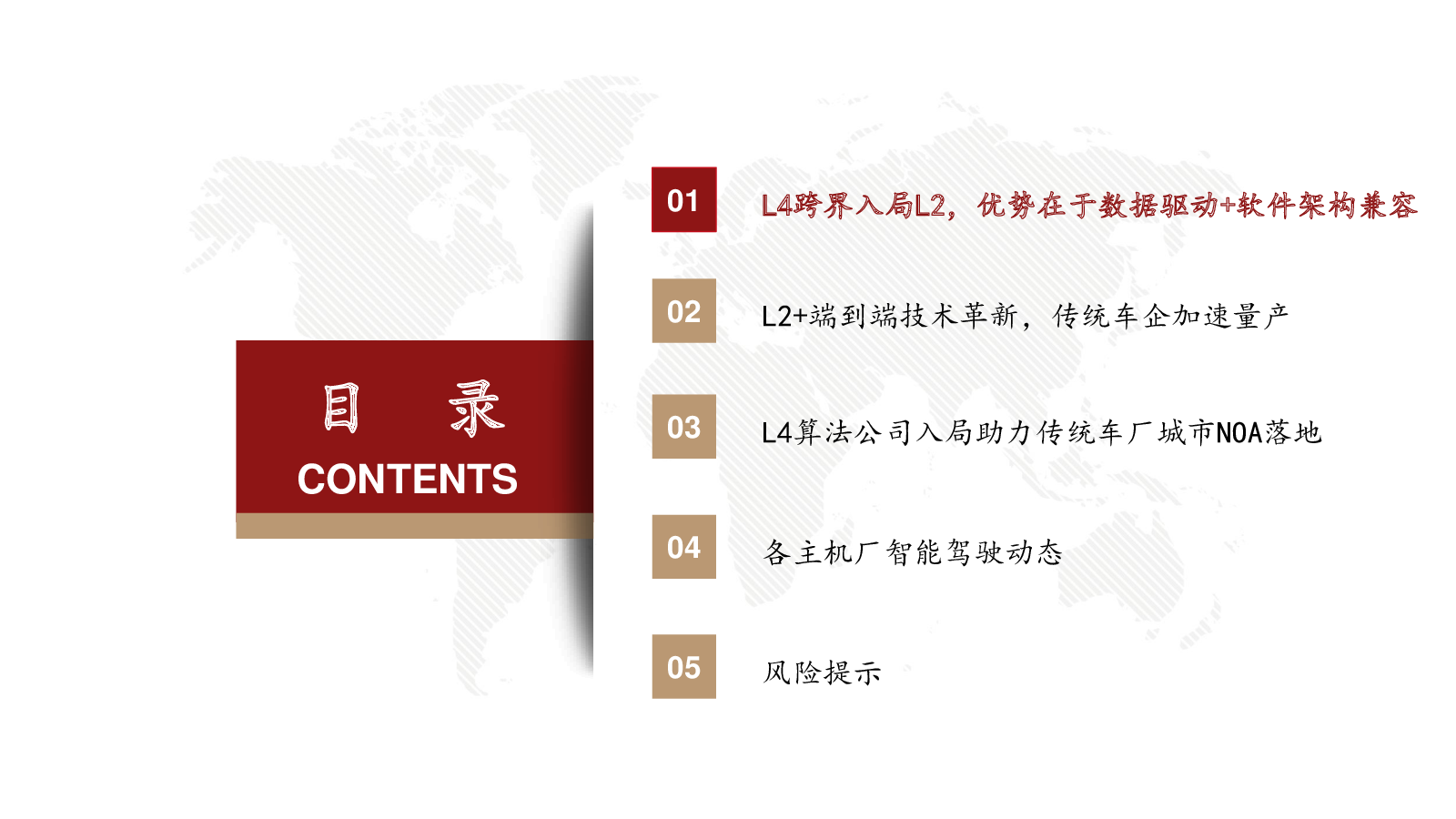 目 录

CONTENTS

01 L4跨界入局L2，优势在于数据驱动+软件架构兼容

02 L2+端到端技术革新，传统车企加速量产

03 L4算法公司入局助力传统车厂城市NOA落地

04 各主机厂智能驾驶动态

05 风险提示